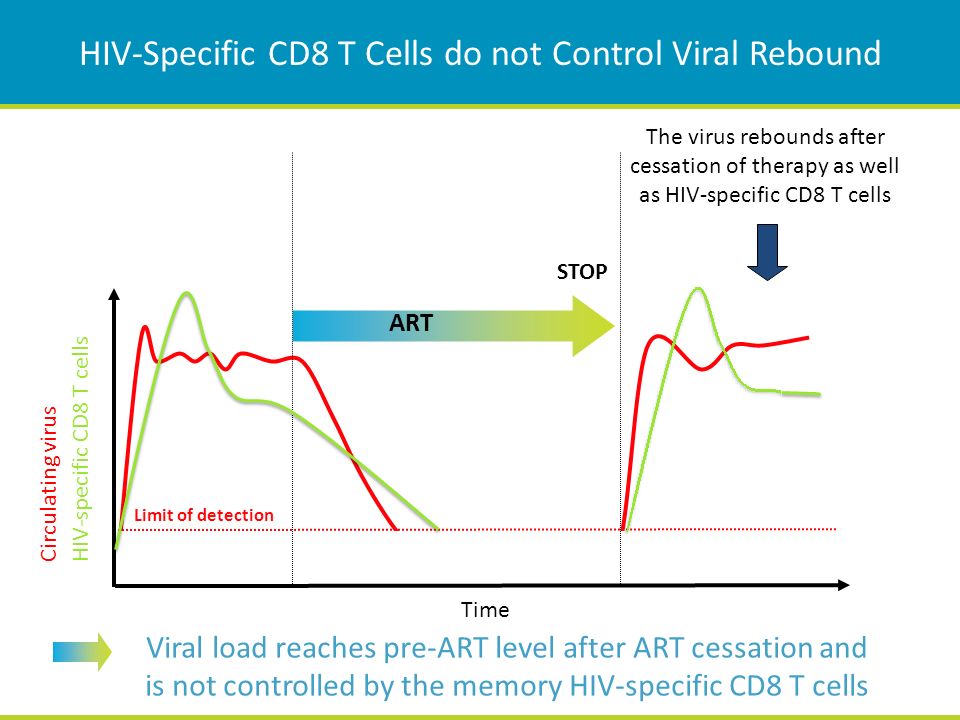 HIV-Specific CD8 T Cells do not Control Viral Rebound

The virus rebounds after cessation of therapy as well as HIV-specific CD8 T cells

STOP

ART

Circulating virus
HIV-specific CD8 T cells

Limit of detection

Time

Viral load reaches pre-ART level after ART cessation and is not controlled by the memory HIV-specific CD8 T cells